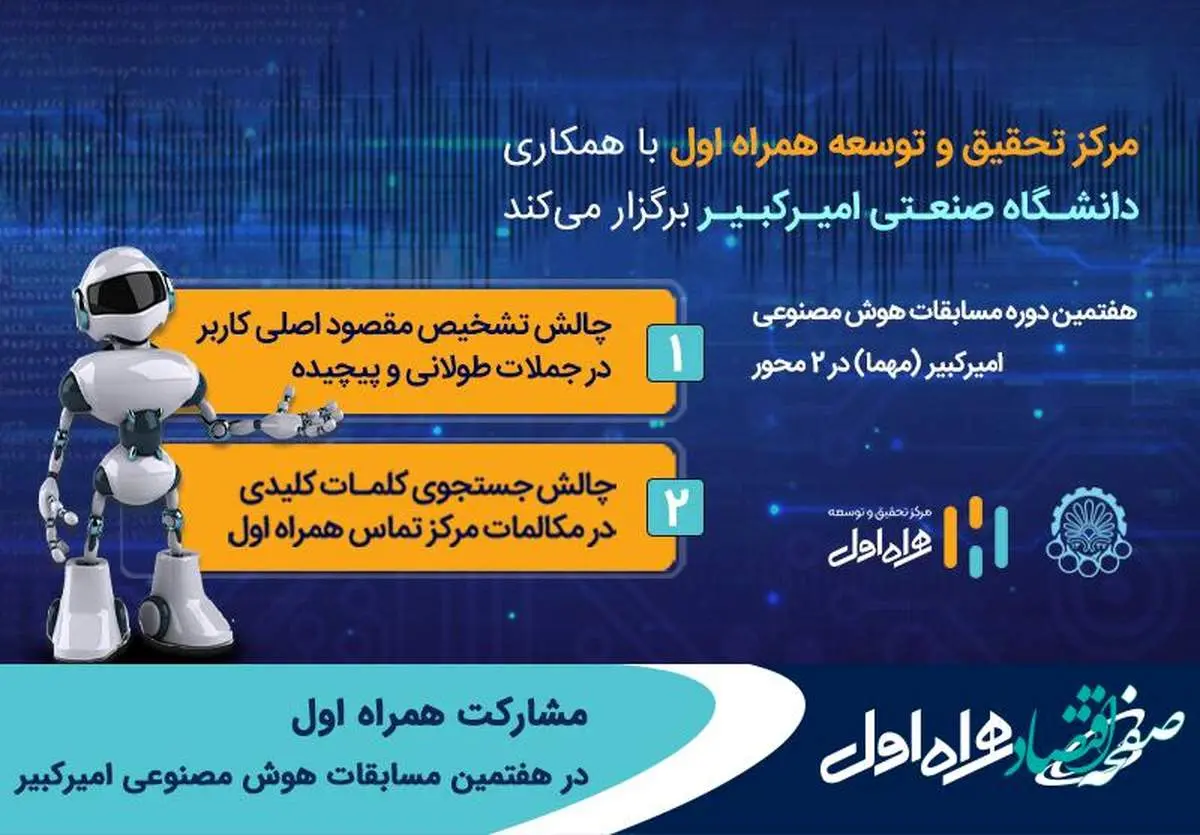 مرکز تحقیق و توسعه همراه اول با همکاری دانشگاه صنعتی امیرکبیر برگزار می‌کند

هفتمین دوره مسابقات هوش مصنوعی امیرکبیر (مهما) در ۲ محور

۱
چالش تشخیص مقصود اصلی کاربر در جملات طولانی و پیچیده

۲
چالش جستجوی کلمات کلیدی در مکالمات مرکز تماس همراه اول

مرکز تحقیق و توسعه
همراه اول

مشارکت همراه اول
در هفتمین مسابقات هوش مصنوعی امیرکبیر

صفحه اقتصاد همراه اول